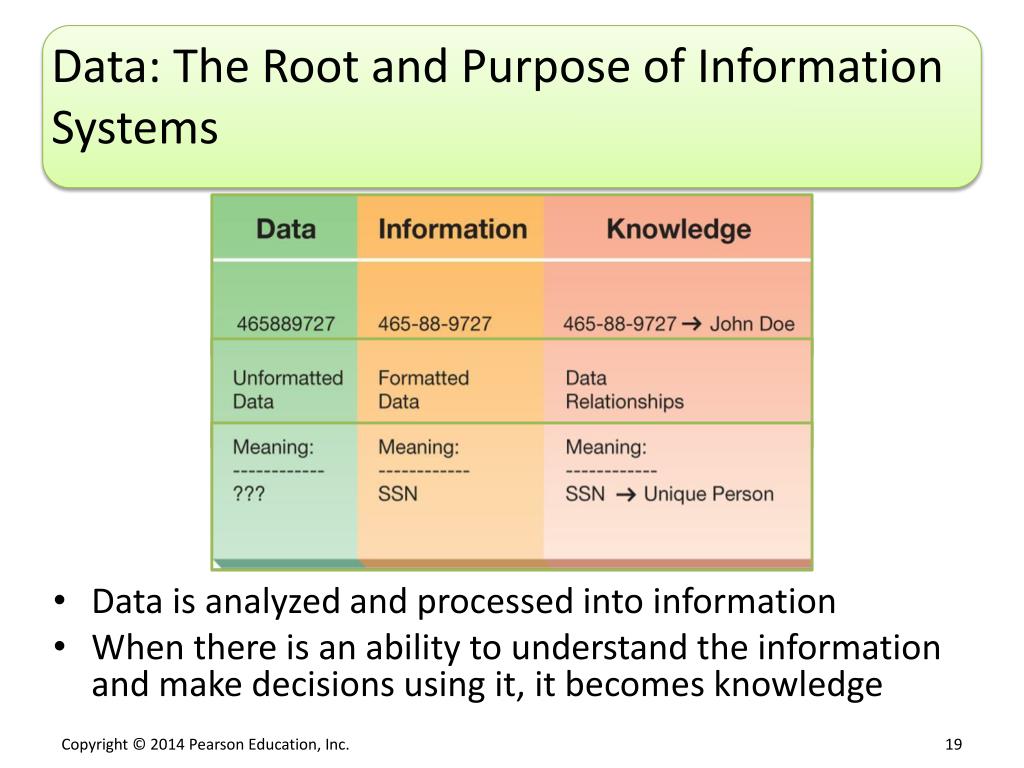 Data: The Root and Purpose of Information Systems

| Data | Information | Knowledge |
|---|---|---|
| 465889727 | 465-88-9727 | 465-88-9727 → John Doe |
| Unformatted Data | Formatted Data | Data Relationships |
| Meaning: ------------ ??? | Meaning: ------------ SSN | Meaning: ------------ SSN → Unique Person |

• Data is analyzed and processed into information
• When there is an ability to understand the information and make decisions using it, it becomes knowledge

Copyright © 2014 Pearson Education, Inc.

19